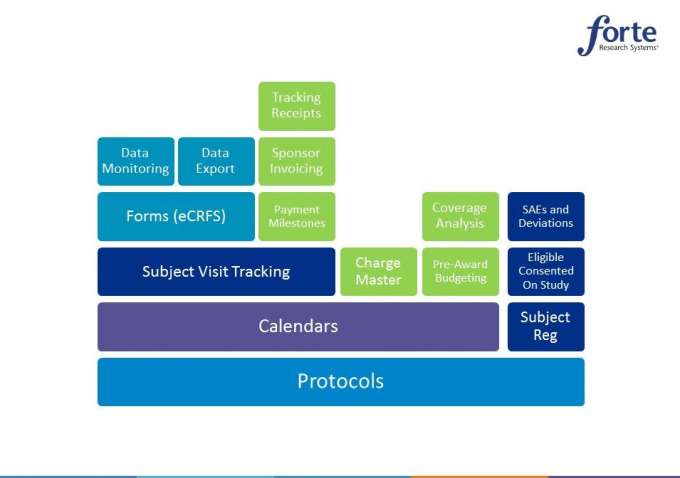 forte
Research Systems

Tracking Receipts

Data Monitoring

Data Export

Sponsor Invoicing

Forms (eCRFS)

Payment Milestones

Coverage Analysis

SAEs and Deviations

Subject Visit Tracking

Charge Master

Pre-Award Budgeting

Eligible Consented On Study

Calendars

Subject Reg

Protocols